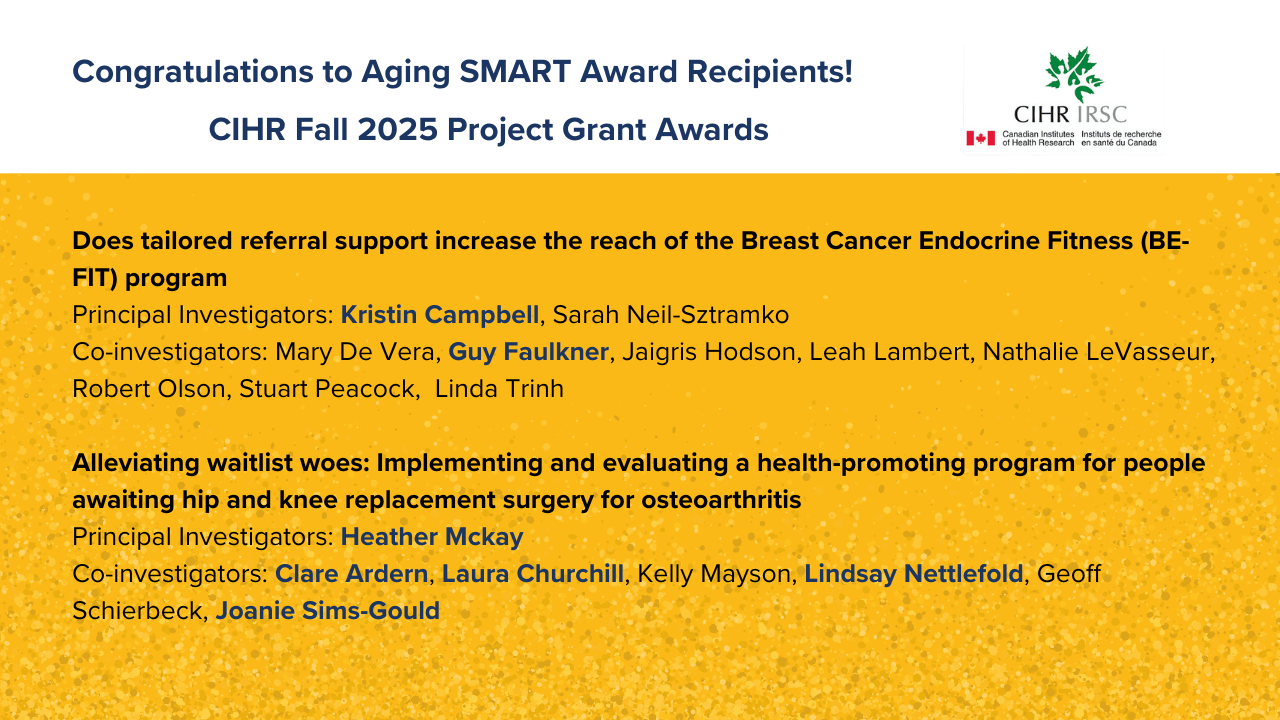 Congratulations to Aging SMART Award Recipients!

CIHR Fall 2025 Project Grant Awards

CIHR IRSC
Canadian Institutes of Health Research Instituts de recherche en santé du Canada

Does tailored referral support increase the reach of the Breast Cancer Endocrine Fitness (BE-FIT) program
Principal Investigators: Kristin Campbell, Sarah Neil-Sztramko
Co-investigators: Mary De Vera, Guy Faulkner, Jaigris Hodson, Leah Lambert, Nathalie LeVasseur, Robert Olson, Stuart Peacock, Linda Trinh

Alleviating waitlist woes: Implementing and evaluating a health-promoting program for people awaiting hip and knee replacement surgery for osteoarthritis
Principal Investigators: Heather Mckay
Co-investigators: Clare Ardern, Laura Churchill, Kelly Mayson, Lindsay Nettlefold, Geoff Schierbeck, Joanie Sims-Gould